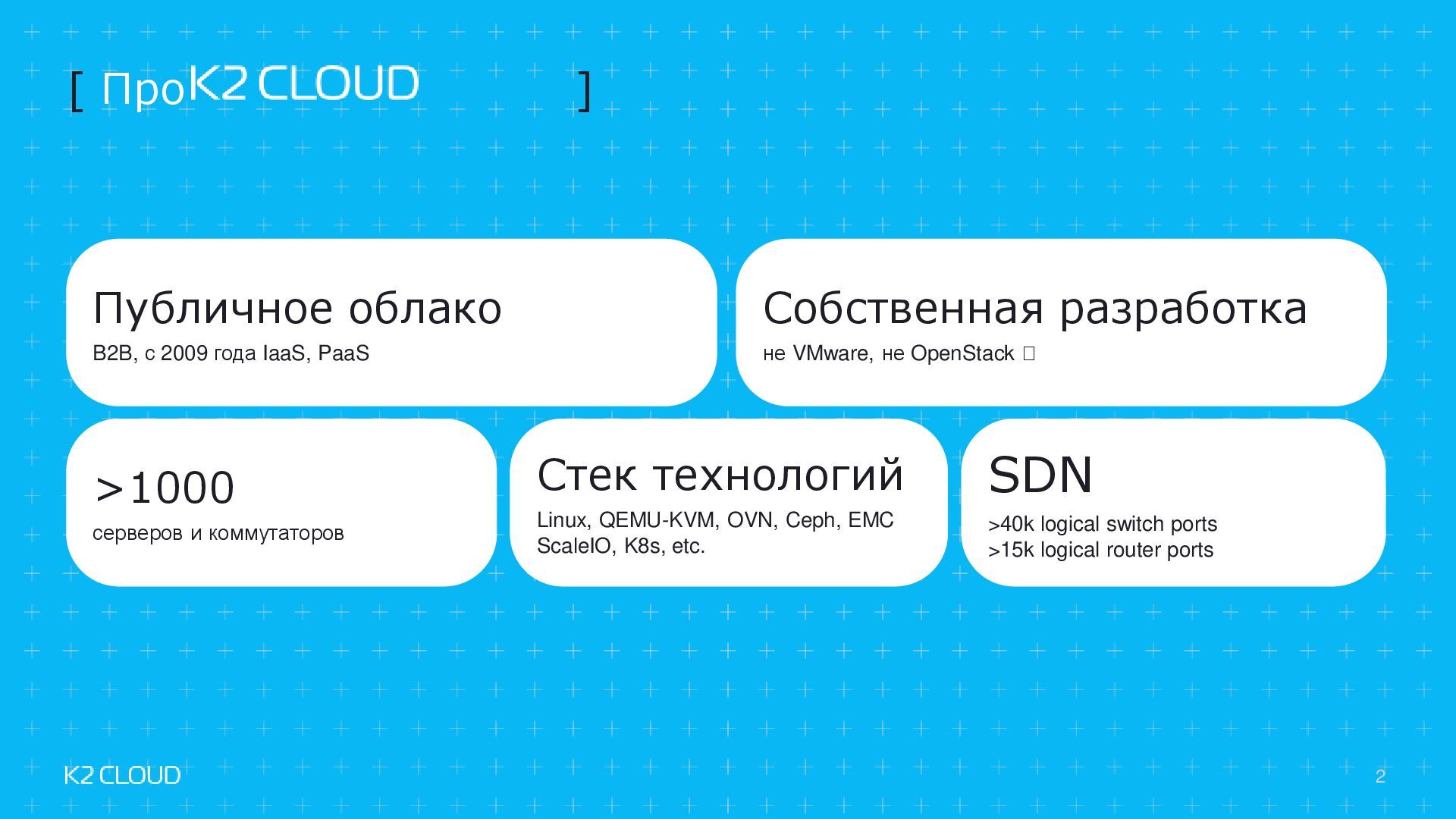 [ Про K2 CLOUD ]

Публичное облако
B2B, с 2009 года IaaS, PaaS

Собственная разработка
не VMware, не OpenStack 

>1000
серверов и коммутаторов

Стек технологий
Linux, QEMU-KVM, OVN, Ceph, EMC ScaleIO, K8s, etc.

SDN
>40k logical switch ports
>15k logical router ports

K2 CLOUD

2